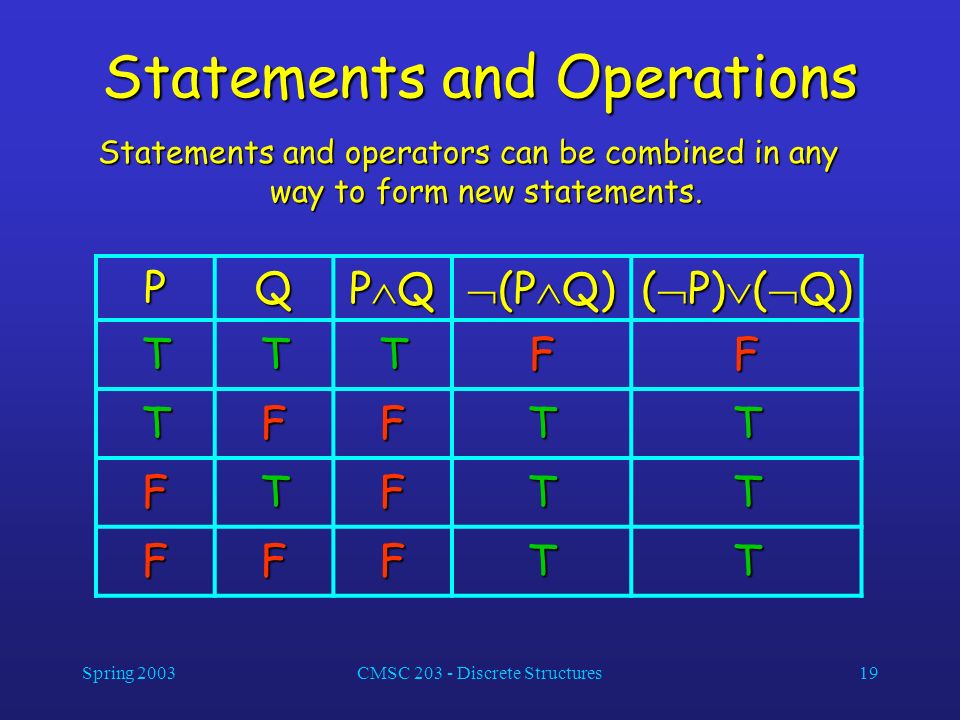 Statements and Operations

Statements and operators can be combined in any way to form new statements.

| P | Q | $P \wedge Q$ | $\neg(P \wedge Q)$ | $(\neg P) \vee (\neg Q)$ |
|---|---|---|---|---|
| T | T | T | F | F |
| T | F | F | T | T |
| F | T | F | T | T |
| F | F | F | T | T |

Spring 2003

CMSC 203 - Discrete Structures

19